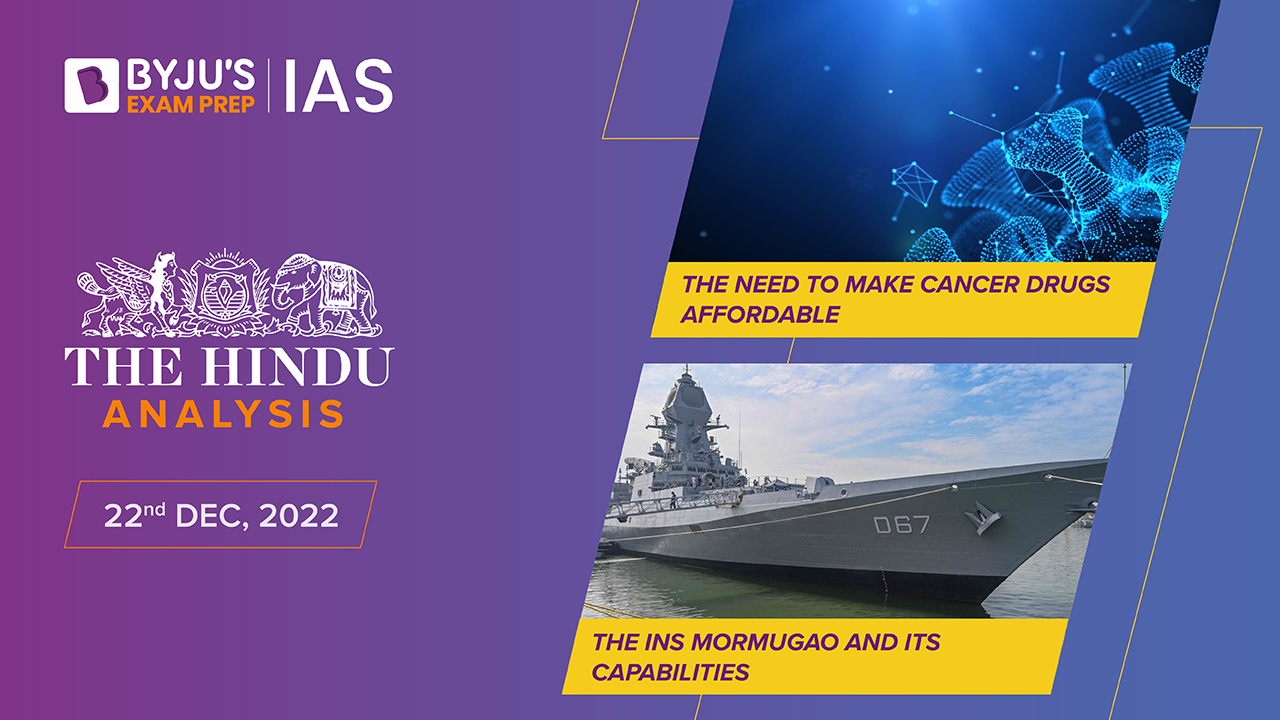 BYJU'S EXAM PREP | IAS

THE HINDU
ANALYSIS

22nd DEC, 2022

THE NEED TO MAKE CANCER DRUGS AFFORDABLE

D67

THE INS MORMUGAO AND ITS CAPABILITIES